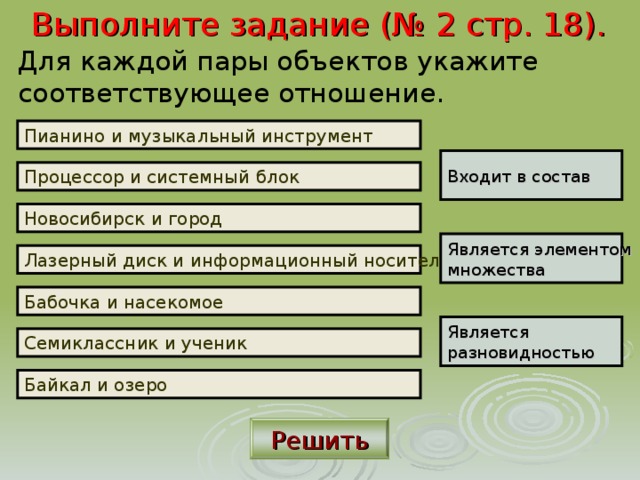 Выполните задание (№ 2 стр. 18).

Для каждой пары объектов укажите соответствующее отношение.

Пианино и музыкальный инструмент

Процессор и системный блок

Новосибирск и город

Лазерный диск и информационный носител

Бабочка и насекомое

Семиклассник и ученик

Байкал и озеро

Входит в состав

Является элементом множества

Является разновидностью

Решить